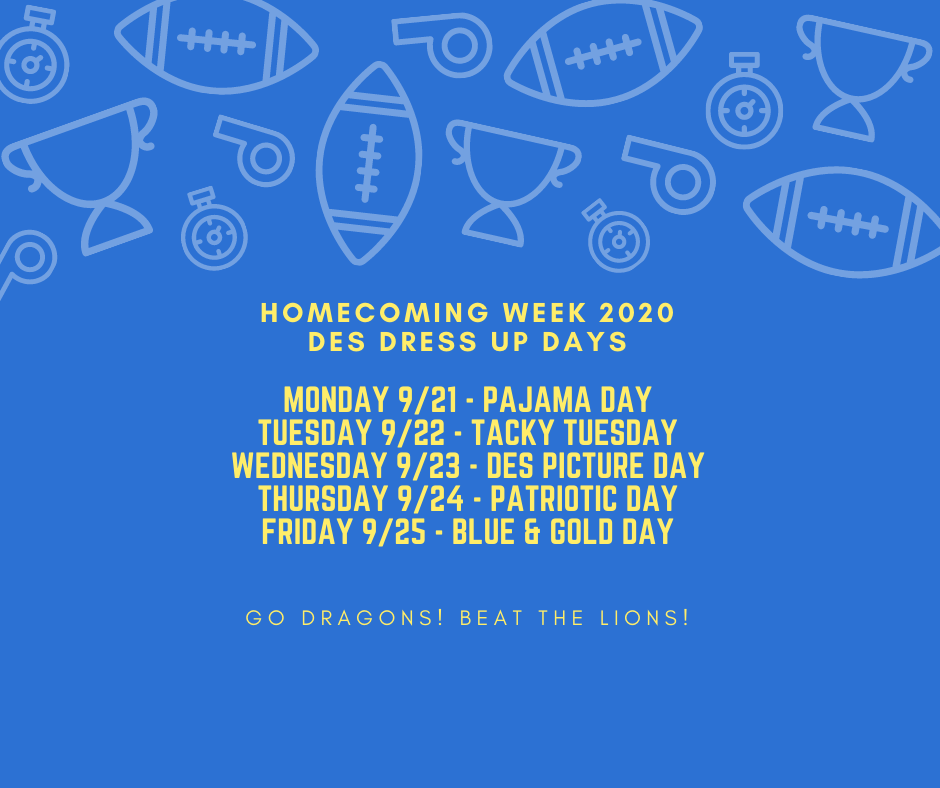 HOMECOMING WEEK 2020
DES DRESS UP DAYS

MONDAY 9/21 - PAJAMA DAY
TUESDAY 9/22 - TACKY TUESDAY
WEDNESDAY 9/23 - DES PICTURE DAY
THURSDAY 9/24 - PATRIOTIC DAY
FRIDAY 9/25 - BLUE & GOLD DAY

GO DRAGONS! BEAT THE LIONS!